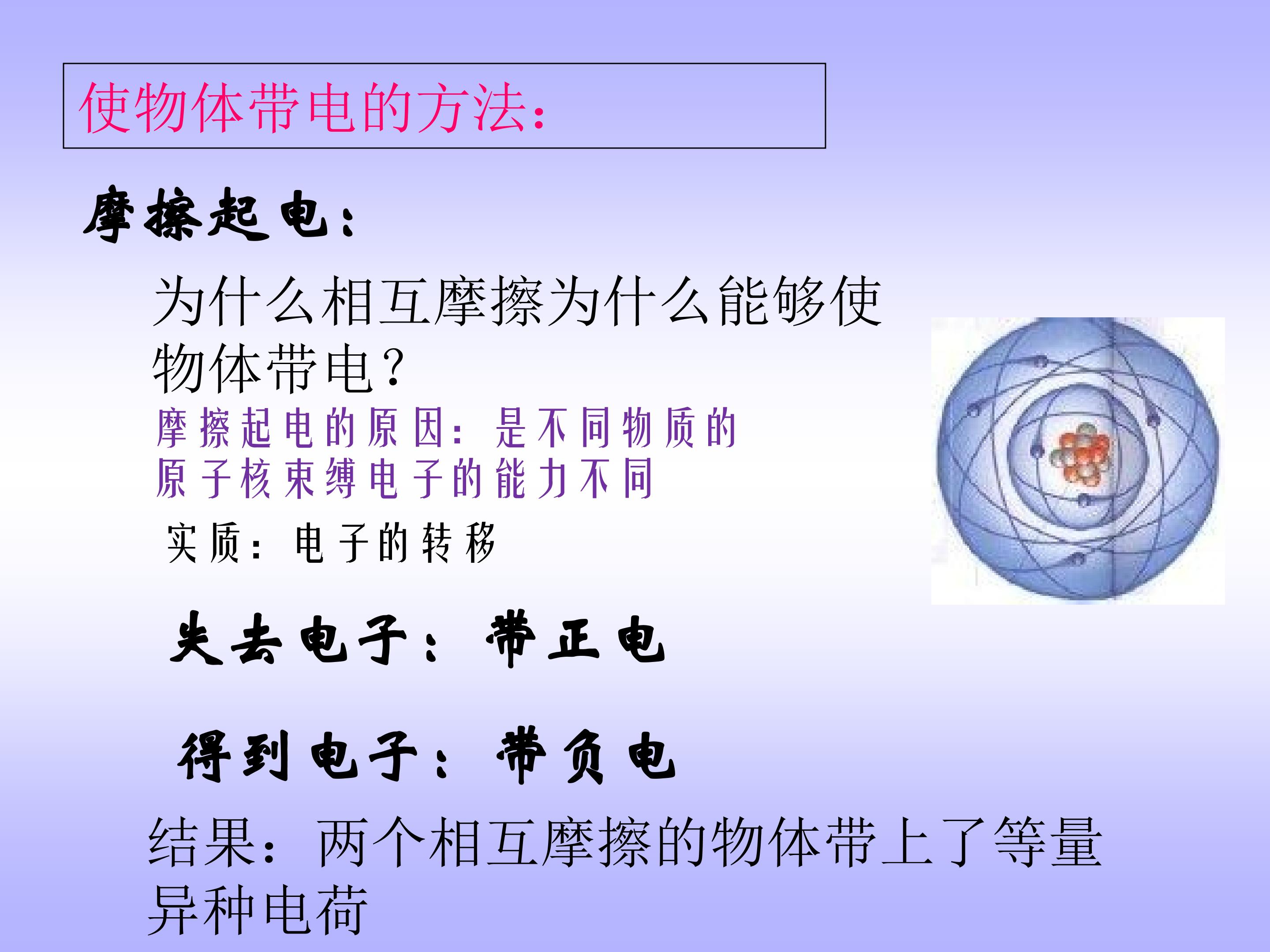 使物体带电的方法：

摩擦起电：

为什么相互摩擦为什么能够使物体带电？

摩擦起电的原因：是不同物质的原子核束缚电子的能力不同

实质：电子的转移

失去电子：带正电

得到电子：带负电

结果：两个相互摩擦的物体带上了等量异种电荷